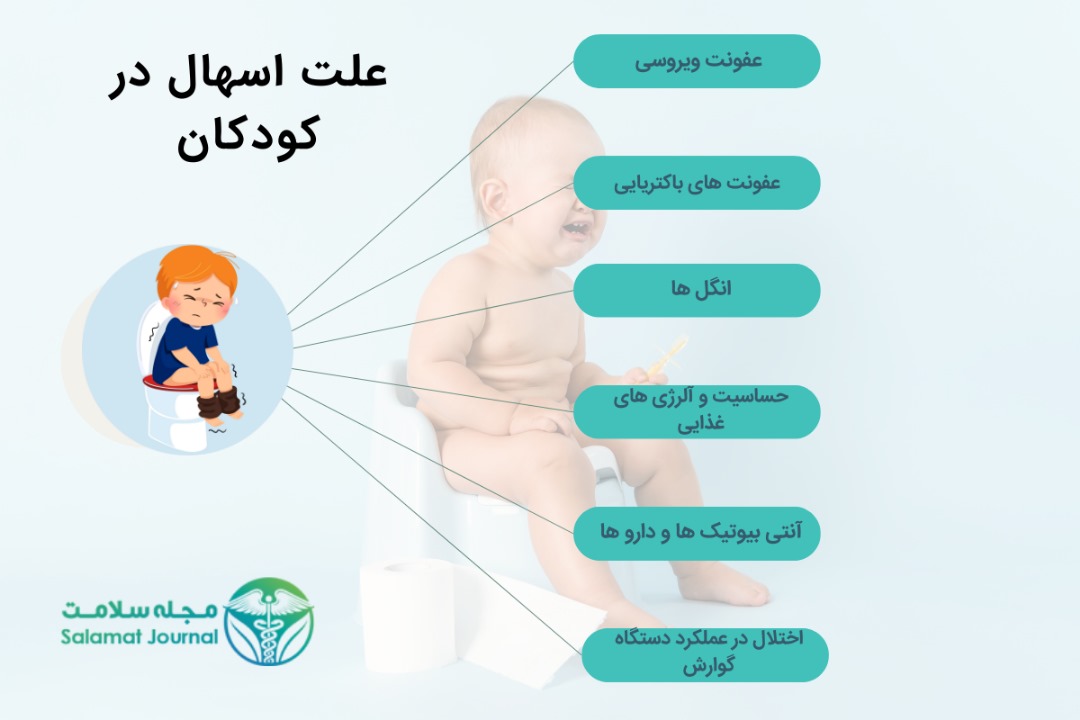 علت اسهال در کودکان

عفونت ویروسی

عفونت های باکتریایی

انگل ها

حساسیت و آلرژی های غذایی

آنتی بیوتیک ها و دارو ها

اختلال در عملکرد دستگاه گوارش

مجله سلامت
Salamat Journal